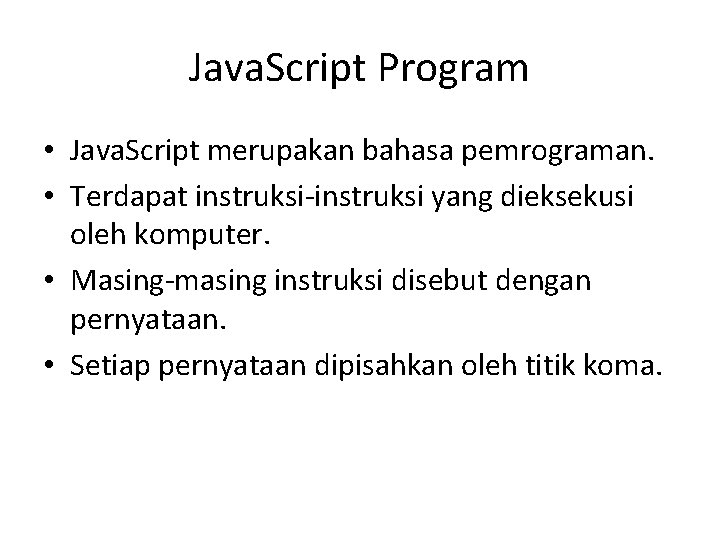 JavaScript Program

• JavaScript merupakan bahasa pemrograman.
• Terdapat instruksi-instruksi yang dieksekusi oleh komputer.
• Masing-masing instruksi disebut dengan pernyataan.
• Setiap pernyataan dipisahkan oleh titik koma.